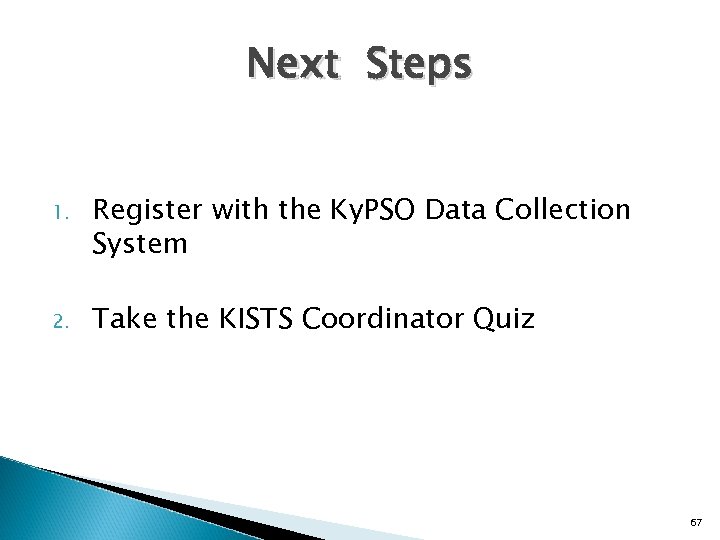 Next Steps

1. Register with the KyPSO Data Collection System

2. Take the KISTS Coordinator Quiz

67